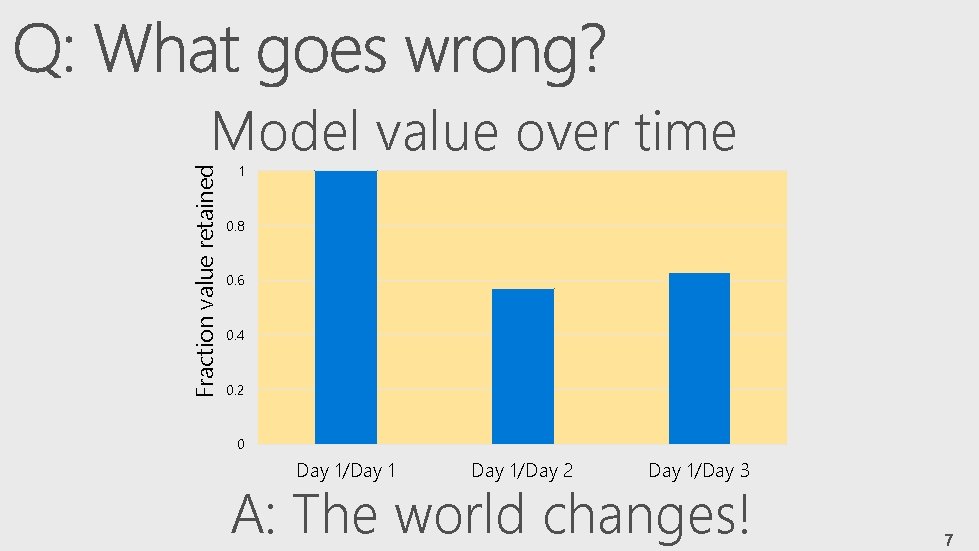 Q: What goes wrong?

Model value over time

Fraction value retained

1
0.8
0.6
0.4
0.2
0

Day 1/Day 1
Day 1/Day 2
Day 1/Day 3

A: The world changes!

7